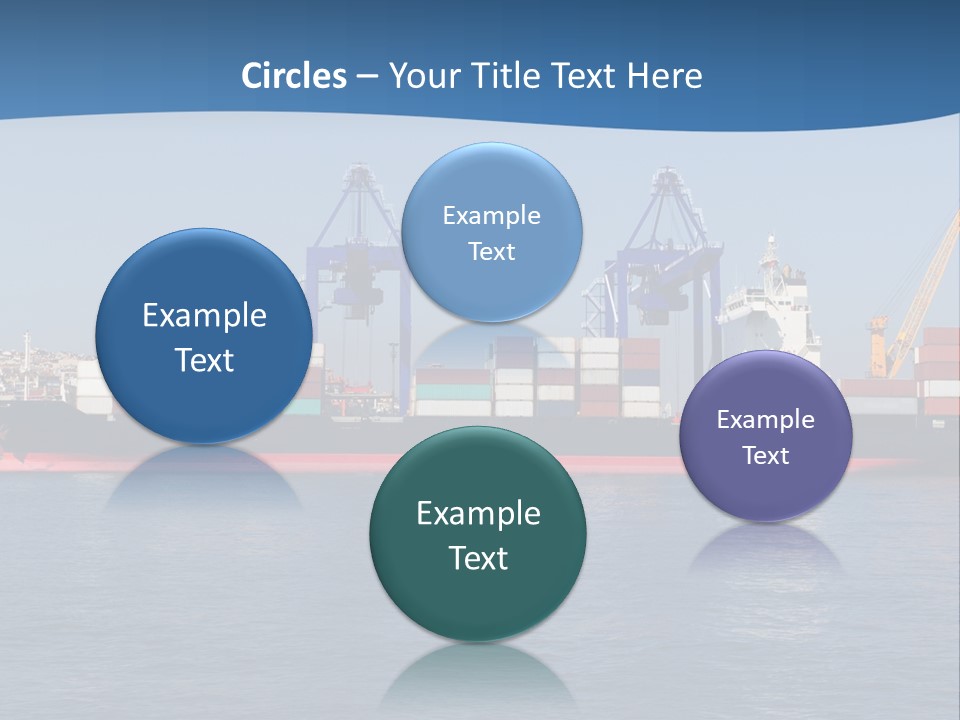 Circles – Your Title Text Here

Example Text

Example Text

Example Text

Example Text